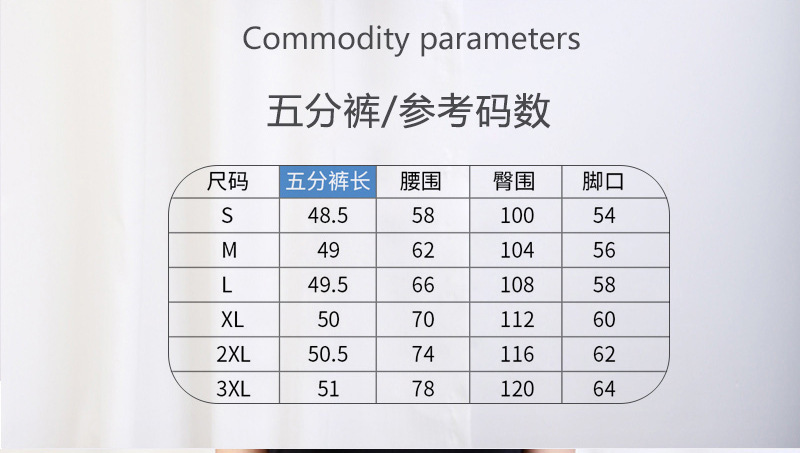 Commodity parameters

五分裤/参考码数

| 尺码 | 五分裤长 | 腰围 | 臀围 | 脚口 |
|---|---|---|---|---|
| S | 48.5 | 58 | 100 | 54 |
| M | 49 | 62 | 104 | 56 |
| L | 49.5 | 66 | 108 | 58 |
| XL | 50 | 70 | 112 | 60 |
| 2XL | 50.5 | 74 | 116 | 62 |
| 3XL | 51 | 78 | 120 | 64 |